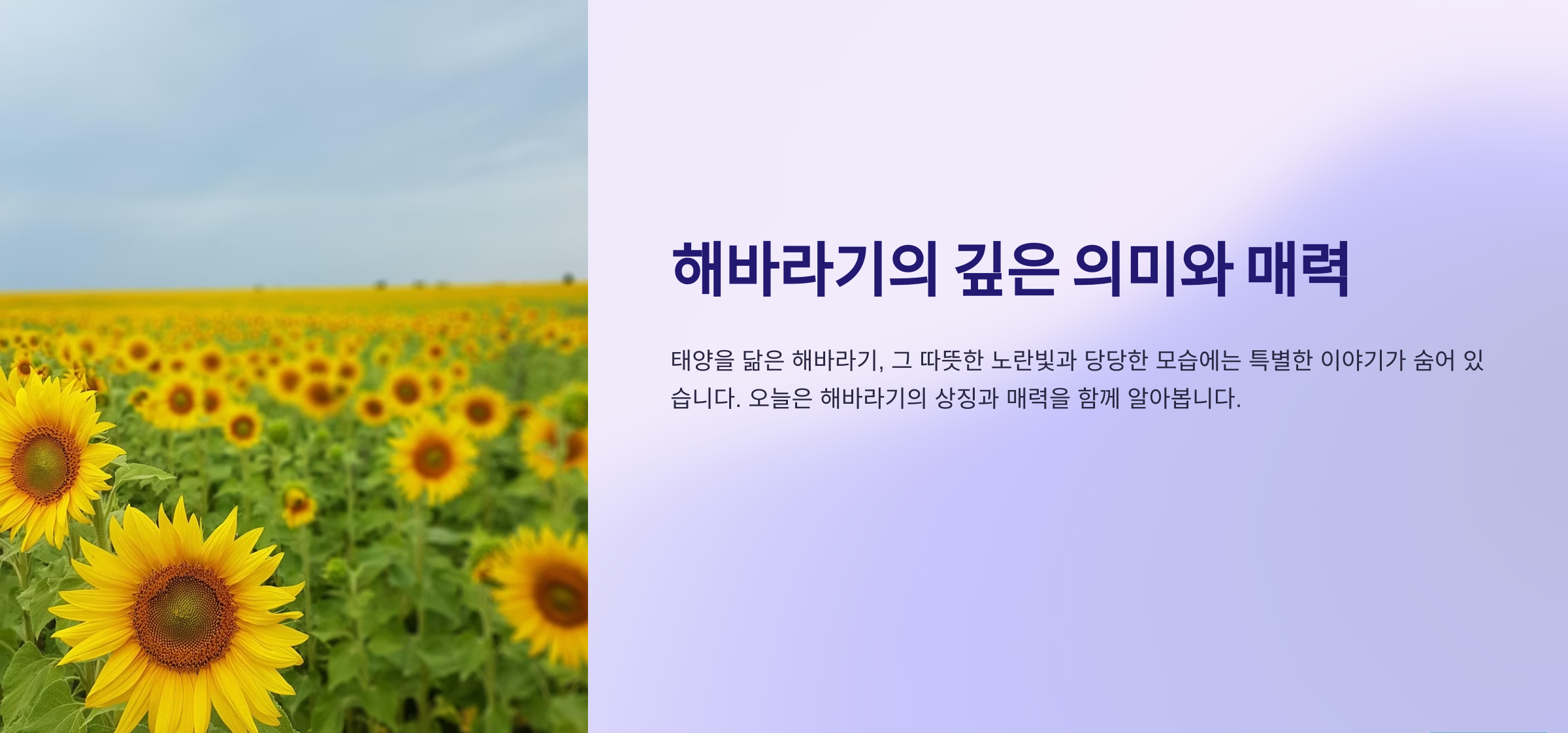 해바라기의 깊은 의미와 매력

태양을 닮은 해바라기, 그 따뜻한 노란빛과 당당한 모습에는 특별한 이야기가 숨어 있습니다. 오늘은 해바라기의 상징과 매력을 함께 알아봅니다.